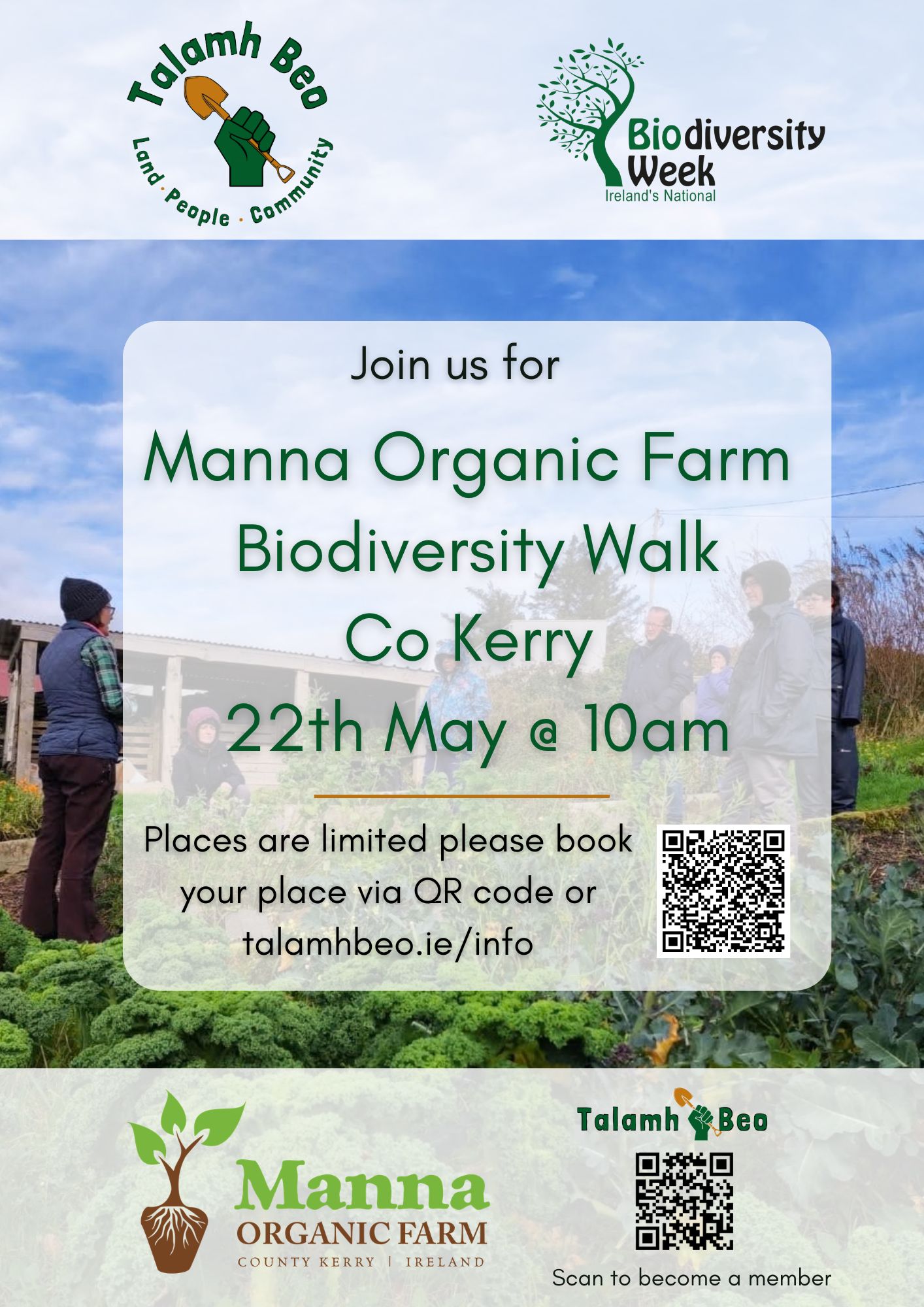 Talamh Beo
Land · People · Community

Biodiversity Week
Ireland's National

Join us for

Manna Organic Farm
Biodiversity Walk
Co Kerry
22th May @ 10am

Places are limited please book your place via QR code or talamhbeo.ie/info

Manna
ORGANIC FARM
COUNTY KERRY | IRELAND

Talamh Beo
Scan to become a member